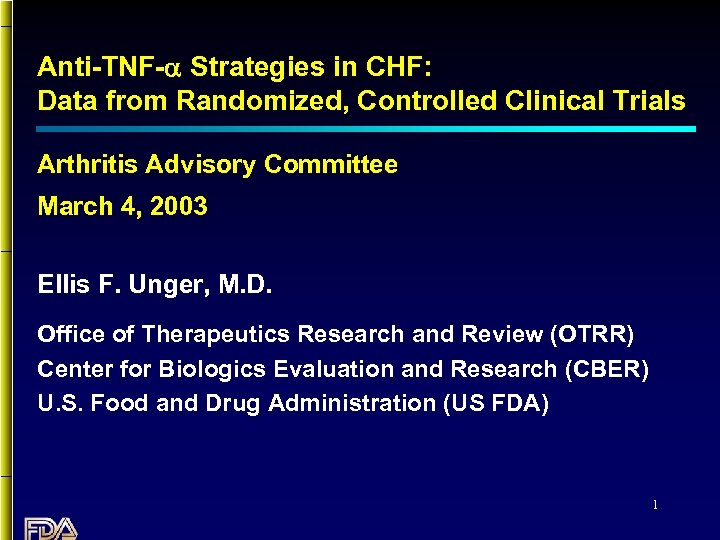 Anti-TNF-$\alpha$ Strategies in CHF:
Data from Randomized, Controlled Clinical Trials

Arthritis Advisory Committee

March 4, 2003

Ellis F. Unger, M.D.

Office of Therapeutics Research and Review (OTRR)
Center for Biologics Evaluation and Research (CBER)
U.S. Food and Drug Administration (US FDA)

1

FDA